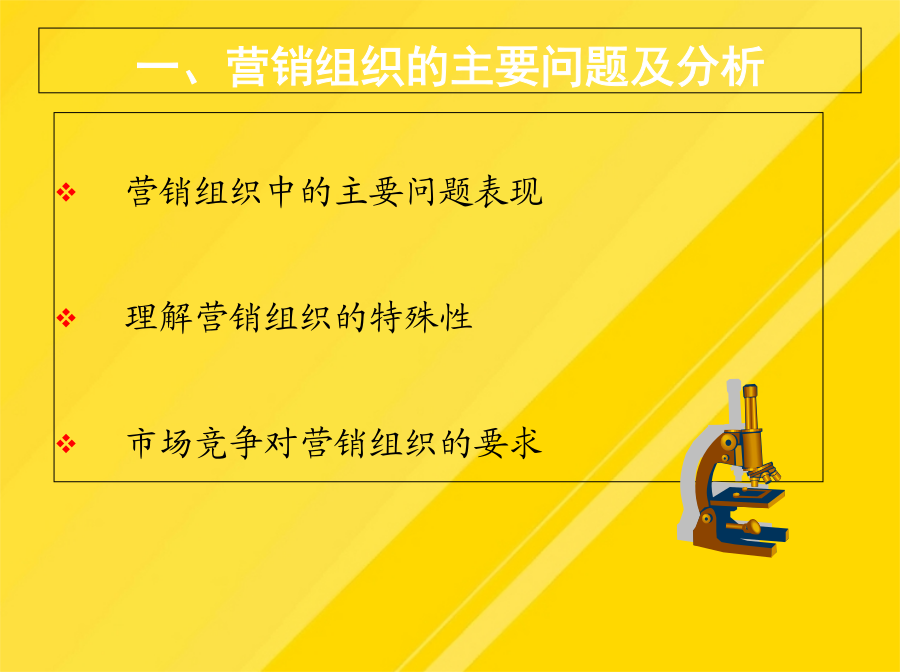 一、营销组织的主要问题及分析

❖ 营销组织中的主要问题表现

❖ 理解营销组织的特殊性

❖ 市场竞争对营销组织的要求